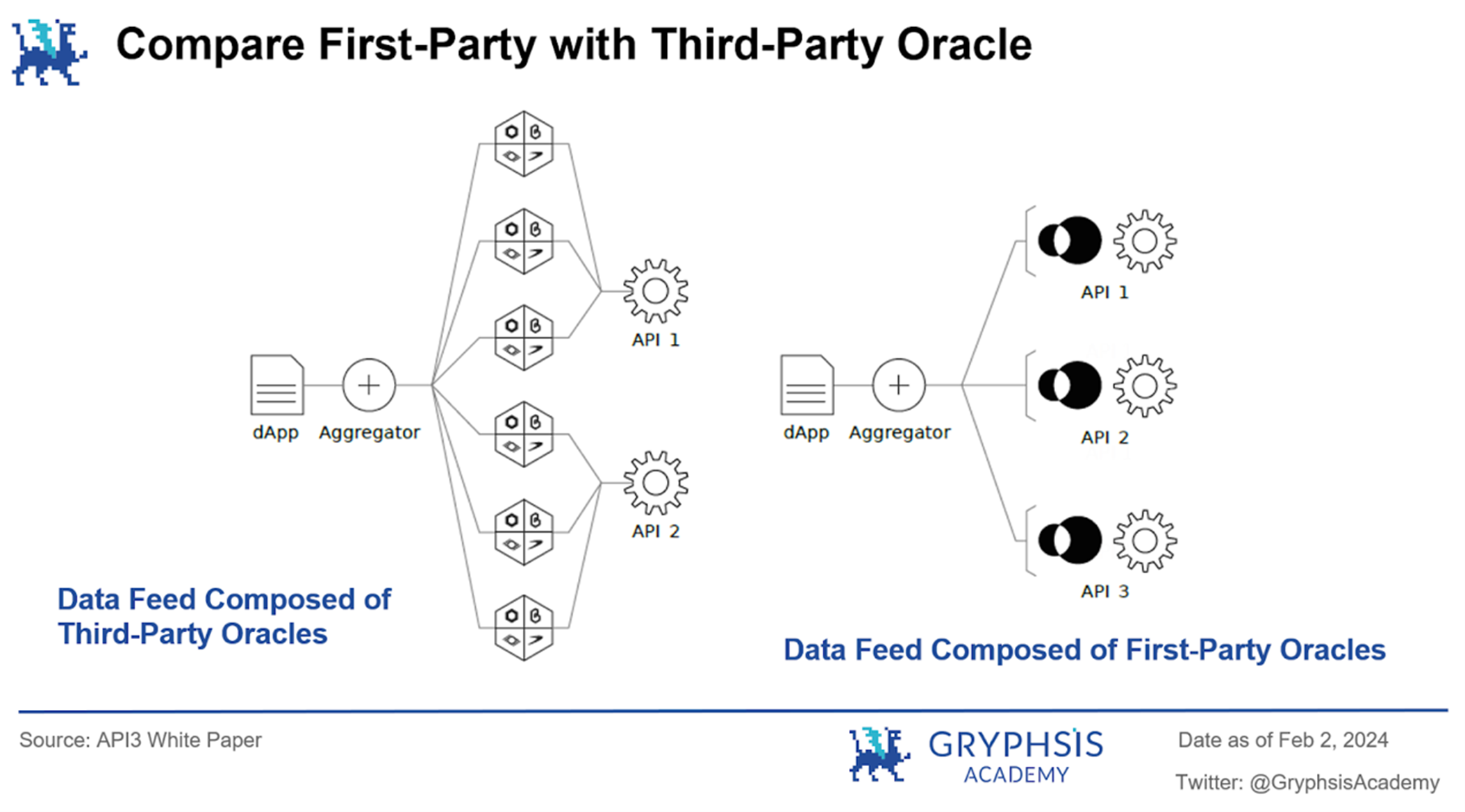 Compare First-Party with Third-Party Oracle

dApp

Aggregator

API 1

API 2

Data Feed Composed of Third-Party Oracles

dApp

Aggregator

API 1

API 2

API 3

Data Feed Composed of First-Party Oracles

Source: API3 White Paper

GRYPHSIS ACADEMY

Date as of Feb 2, 2024

Twitter: @GryphsisAcademy